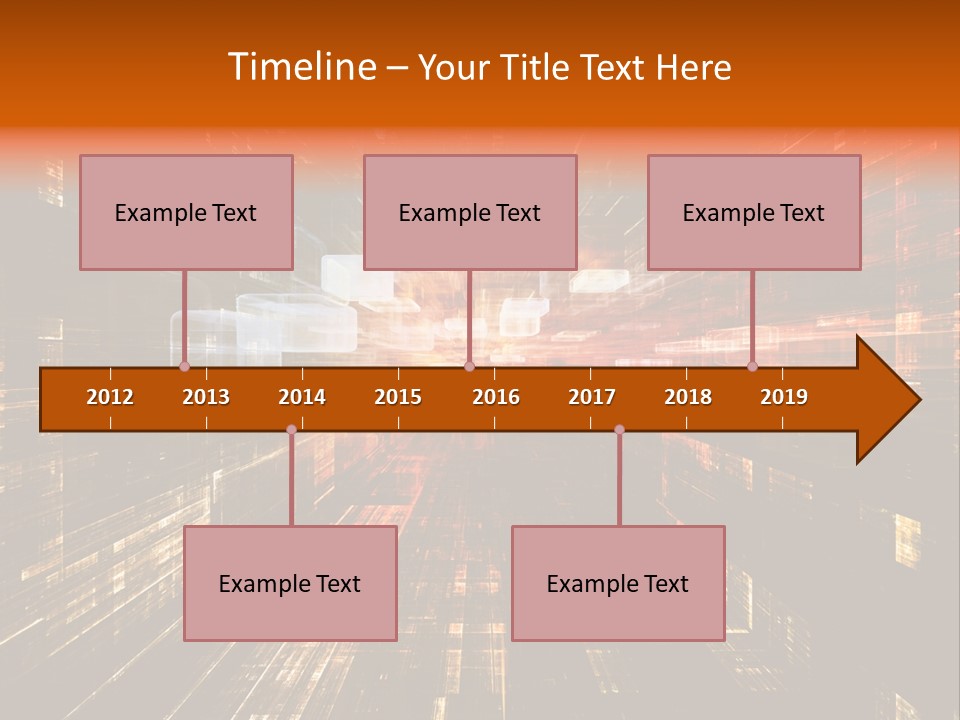 Timeline – Your Title Text Here

Example Text

Example Text

Example Text

2012 2013 2014 2015 2016 2017 2018 2019

Example Text

Example Text